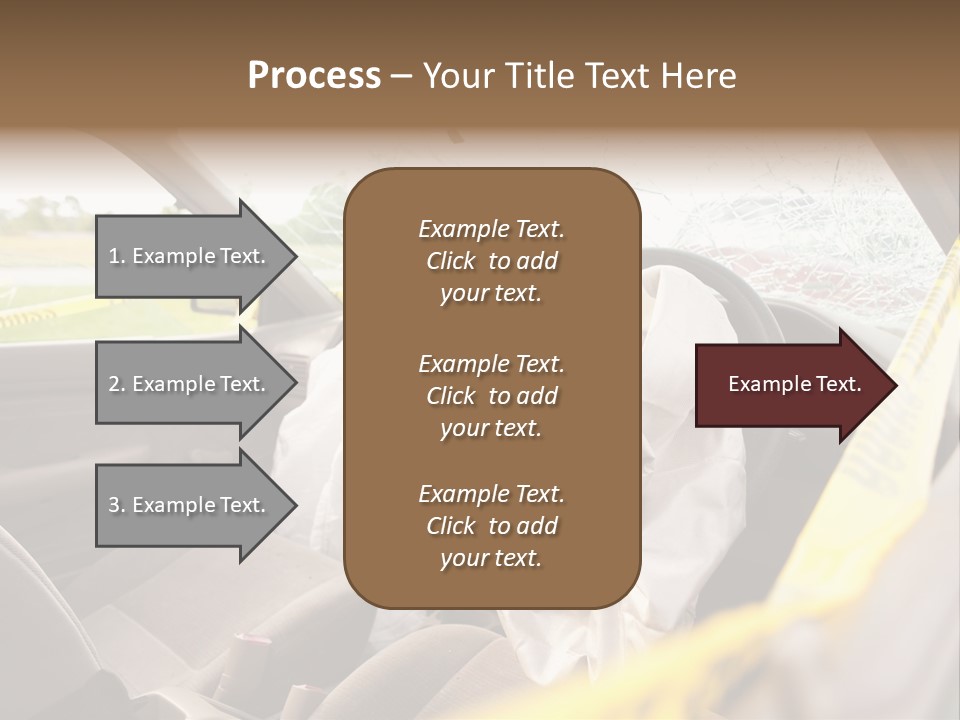 Process – Your Title Text Here

1. Example Text.

2. Example Text.

3. Example Text.

Example Text. Click to add your text.

Example Text. Click to add your text.

Example Text. Click to add your text.

Example Text.